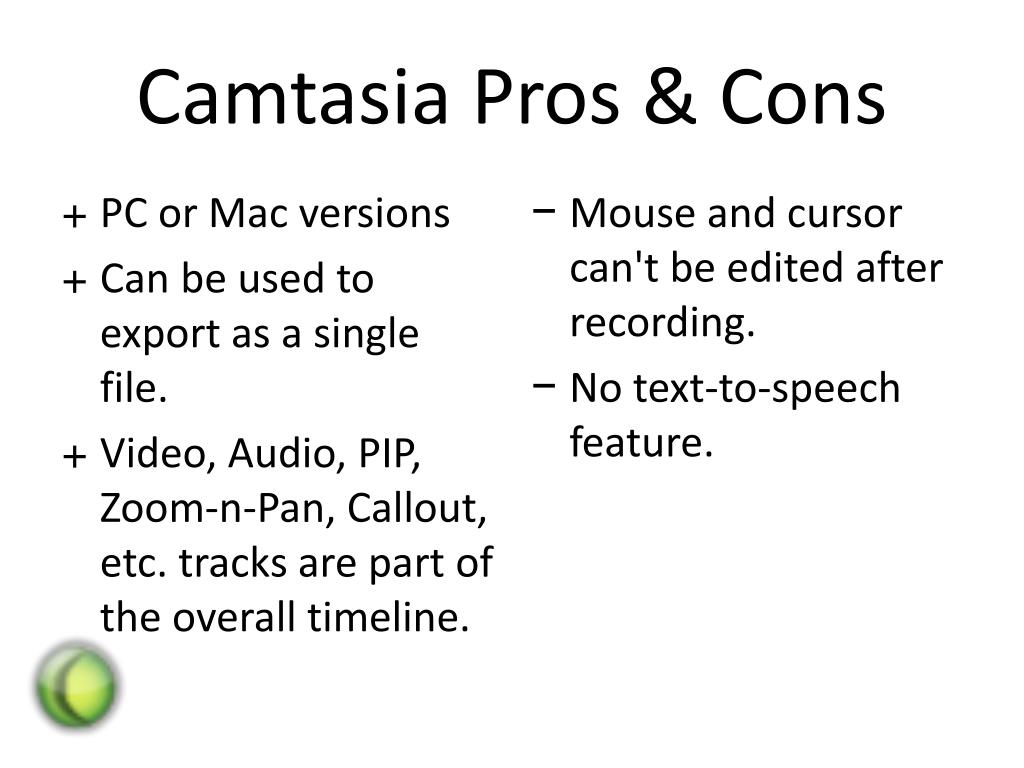 Camtasia Pros & Cons

+ PC or Mac versions
+ Can be used to export as a single file.
+ Video, Audio, PIP, Zoom-n-Pan, Callout, etc. tracks are part of the overall timeline.

− Mouse and cursor can't be edited after recording.
− No text-to-speech feature.